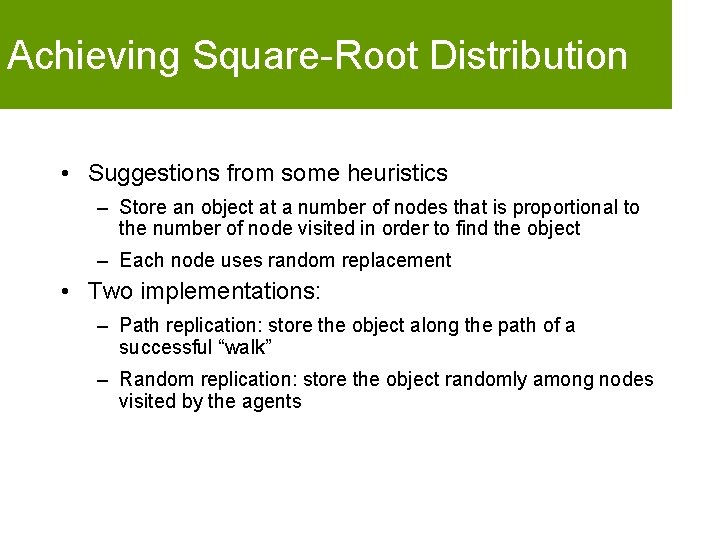 Achieving Square-Root Distribution

• Suggestions from some heuristics

– Store an object at a number of nodes that is proportional to the number of node visited in order to find the object

– Each node uses random replacement

• Two implementations:

– Path replication: store the object along the path of a successful “walk”

– Random replication: store the object randomly among nodes visited by the agents